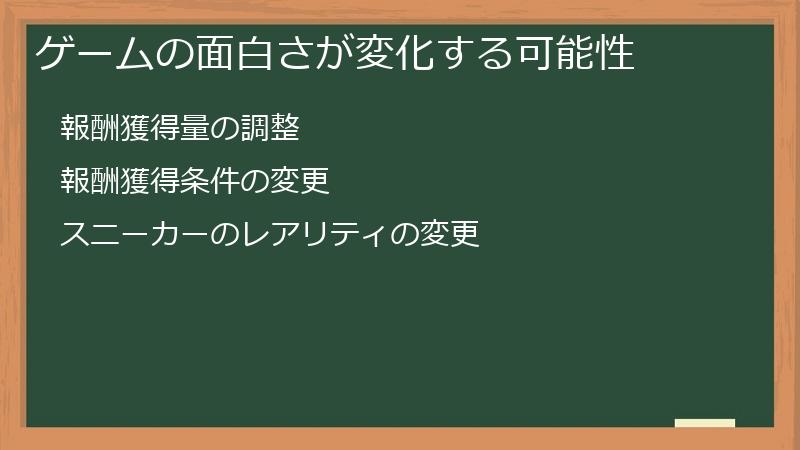 ゲームの面白さが変化する可能性

報酬獲得量の調整

報酬獲得条件の変更

スニーカーのレアリティの変更